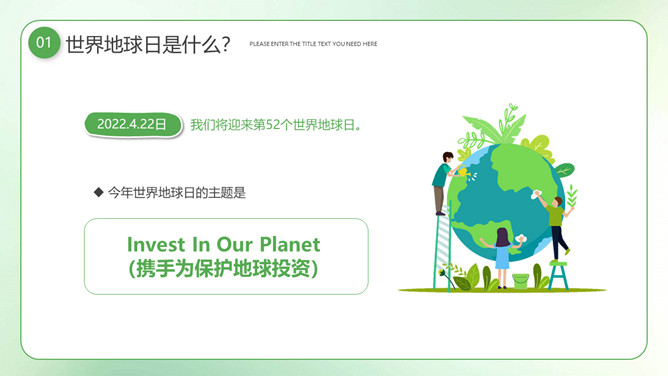 01 世界地球日是什么？ PLEASE ENTER THE TITLE TEXT YOU NEED HERE

2022.4.22日 我们将迎来第52个世界地球日。

◆ 今年世界地球日的主题是

Invest In Our Planet
(携手为保护地球投资)